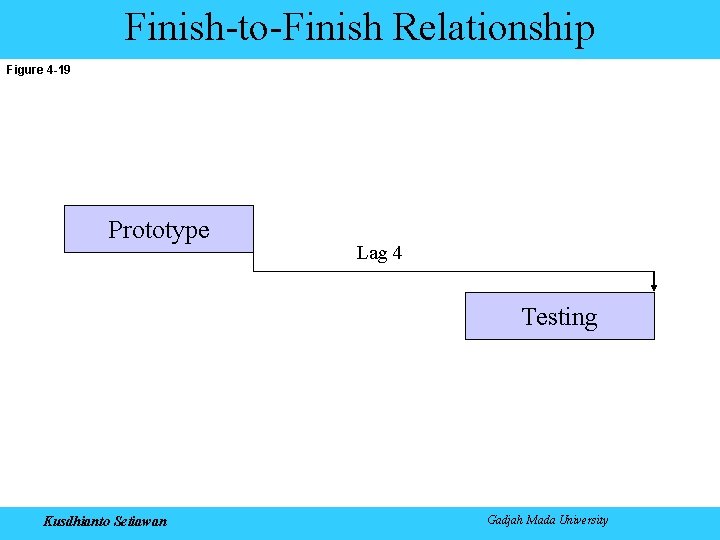 Finish-to-Finish Relationship

Figure 4-19

Prototype

Lag 4

Testing

Kusdhianto Setiawan

Gadjah Mada University